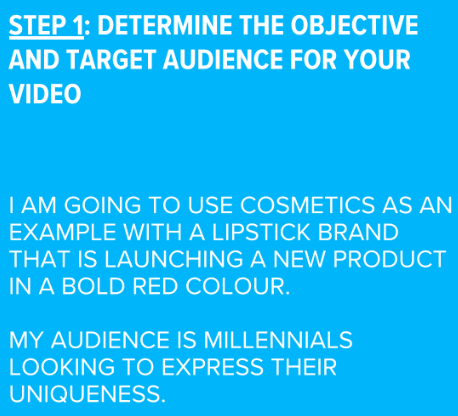 STEP 1: DETERMINE THE OBJECTIVE AND TARGET AUDIENCE FOR YOUR VIDEO

I AM GOING TO USE COSMETICS AS AN EXAMPLE WITH A LIPSTICK BRAND THAT IS LAUNCHING A NEW PRODUCT IN A BOLD RED COLOUR.

MY AUDIENCE IS MILLENNIALS LOOKING TO EXPRESS THEIR UNIQUENESS.